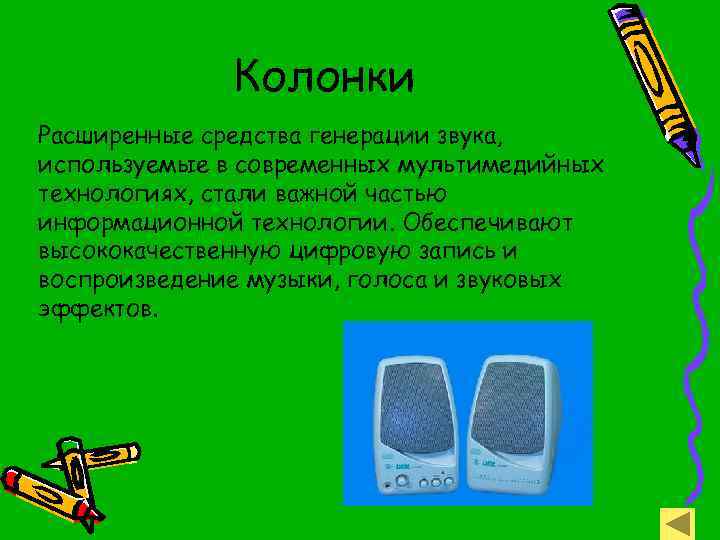 Колонки

Расширенные средства генерации звука, используемые в современных мультимедийных технологиях, стали важной частью информационной технологии. Обеспечивают высококачественную цифровую запись и воспроизведение музыки, голоса и звуковых эффектов.